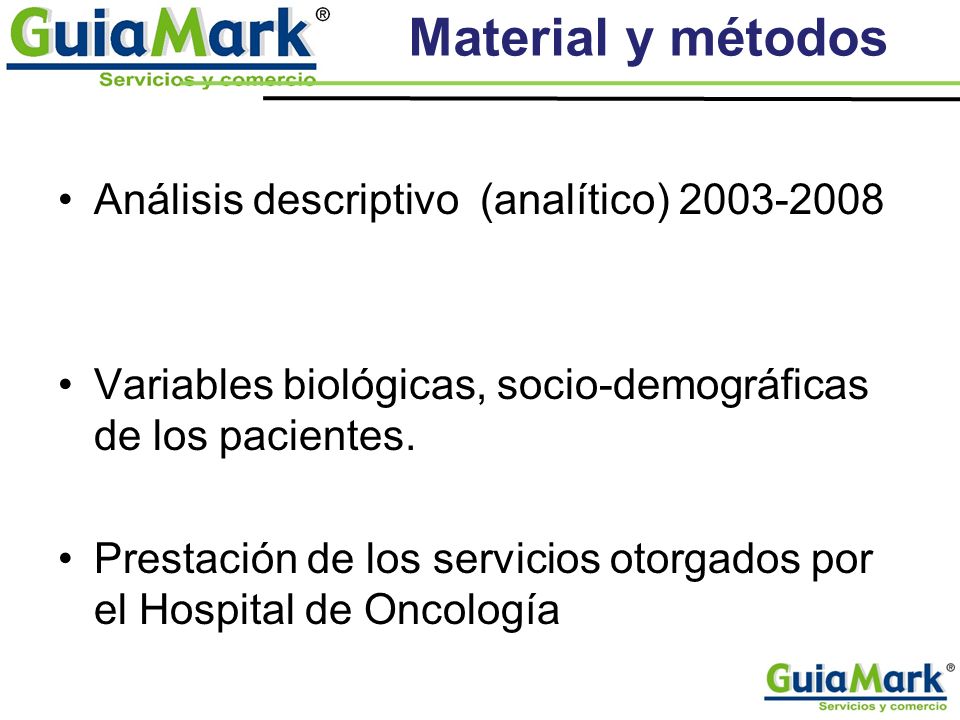 GuiaMark®
Servicios y comercio

Material y métodos

• Análisis descriptivo (analítico) 2003-2008

• Variables biológicas, socio-demográficas de los pacientes.

• Prestación de los servicios otorgados por el Hospital de Oncología

GuiaMark®
Servicios y comercio